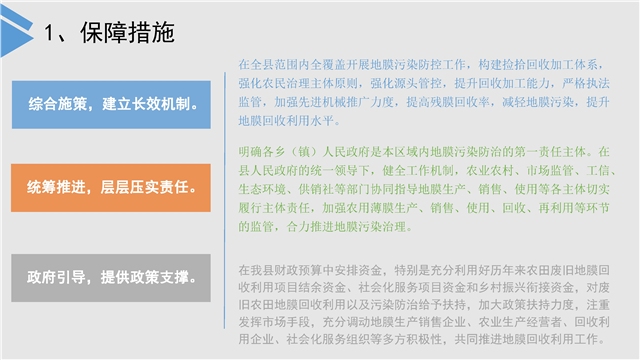 1、保障措施

综合施策，建立长效机制。

统筹推进，层层压实责任。

政府引导，提供政策支撑。

在全县范围内全覆盖开展地膜污染防控工作，构建捡拾回收加工体系，强化农民治理主体原则，强化源头管控，提升回收加工能力，严格执法监管，加强先进机械推广力度，提高残膜回收率，减轻地膜污染，提升地膜回收利用水平。

明确各乡（镇）人民政府是本区域内地膜污染防治的第一责任主体。在县人民政府的统一领导下，健全工作机制，农业农村、市场监管、工信、生态环境、供销社等部门协同指导地膜生产、销售、使用等各主体切实履行主体责任，加强农用薄膜生产、销售、使用、回收、再利用等环节的监管，合力推进地膜污染治理。

在我县财政预算中安排资金，特别是充分利用好历年来农田废旧地膜回收利用项目结余资金、社会化服务项目资金和乡村振兴衔接资金，对废旧农田地膜回收利用以及污染防治给予扶持，加大政策扶持力度，注重发挥市场手段，充分调动地膜生产销售企业、农业生产经营者、回收利用企业、社会化服务组织等多方积极性，共同推进地膜回收利用工作。